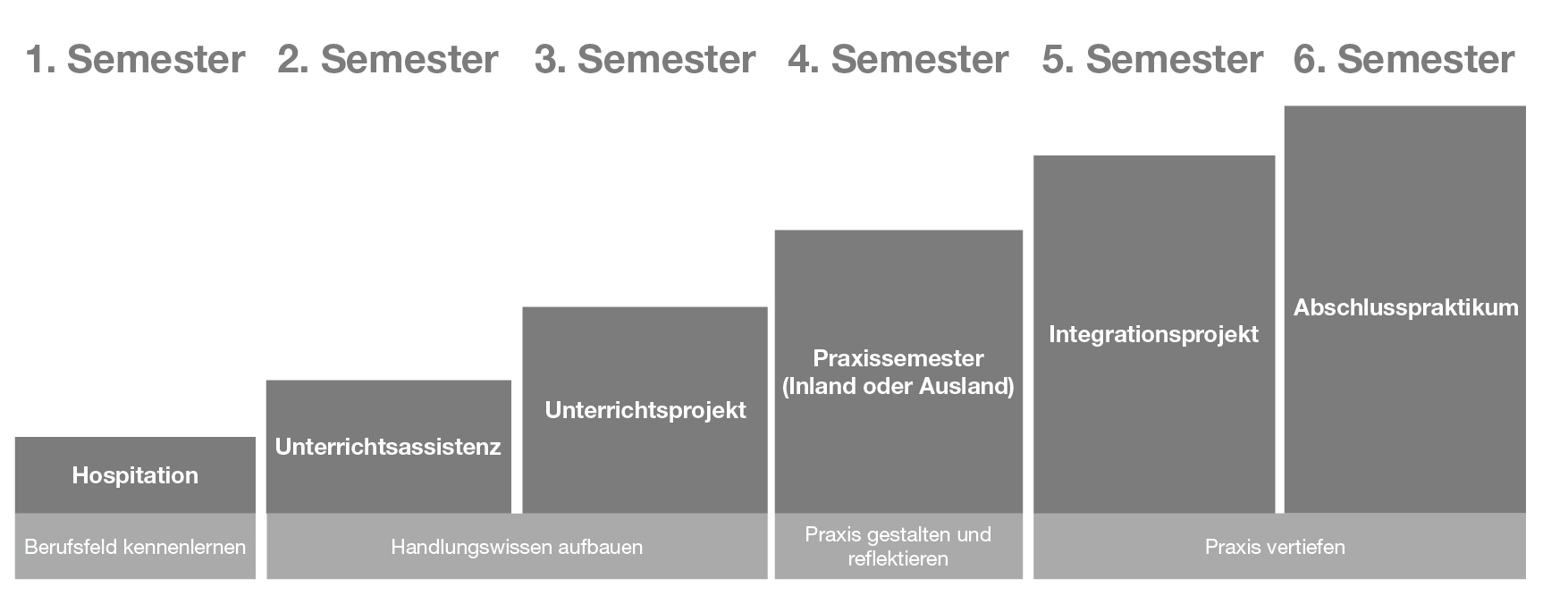 1. Semester 2. Semester 3. Semester 4. Semester 5. Semester 6. Semester

Hospitation

Unterrichtsassistenz

Unterrichtsprojekt

Praxissemester (Inland oder Ausland)

Integrationsprojekt

Abschlusspraktikum

Berufsfeld kennenlernen

Handlungswissen aufbauen

Praxis gestalten und reflektieren

Praxis vertiefen